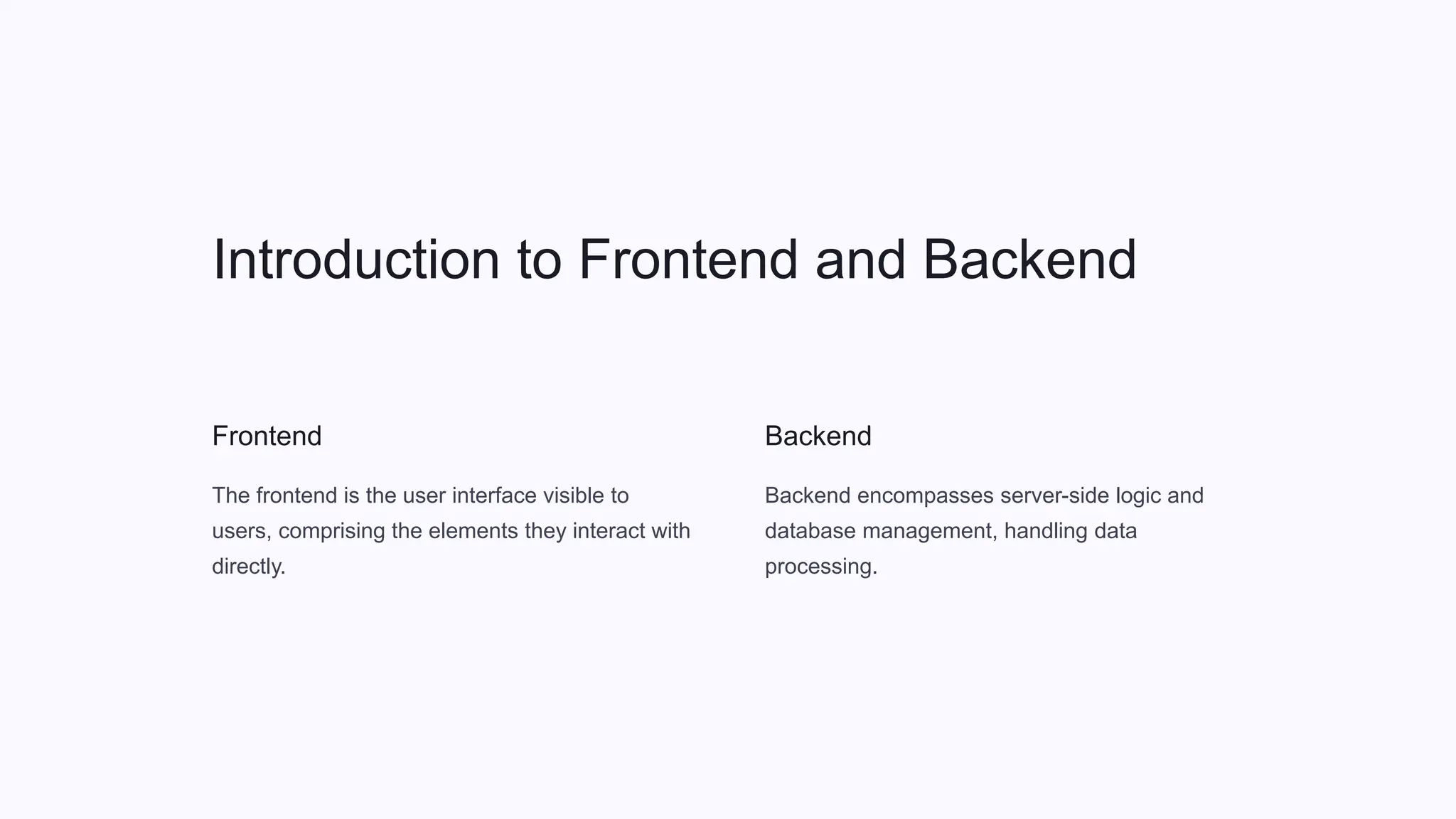 Introduction to Frontend and Backend

Frontend

The frontend is the user interface visible to users, comprising the elements they interact with directly.

Backend

Backend encompasses server-side logic and database management, handling data processing.